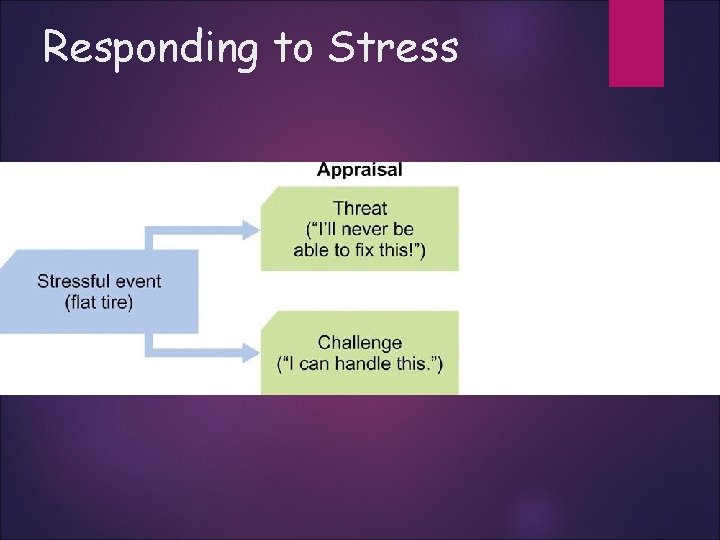 Responding to Stress

Appraisal

Stressful event
(flat tire)

Threat
(“I’ll never be able to fix this!”)

Challenge
(“I can handle this.”)